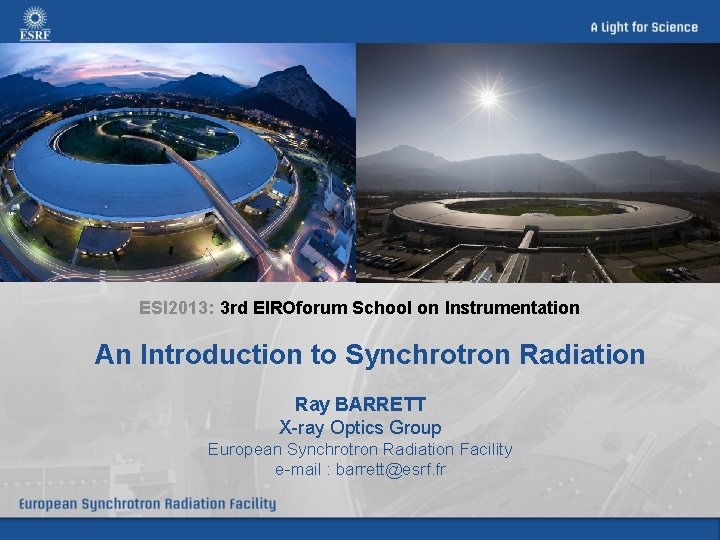 ESRF

A Light for Science

ESI2013: 3rd EIROforum School on Instrumentation

An Introduction to Synchrotron Radiation

Ray BARRETT
X-ray Optics Group
European Synchrotron Radiation Facility
e-mail : barrett@esrf.fr

European Synchrotron Radiation Facility